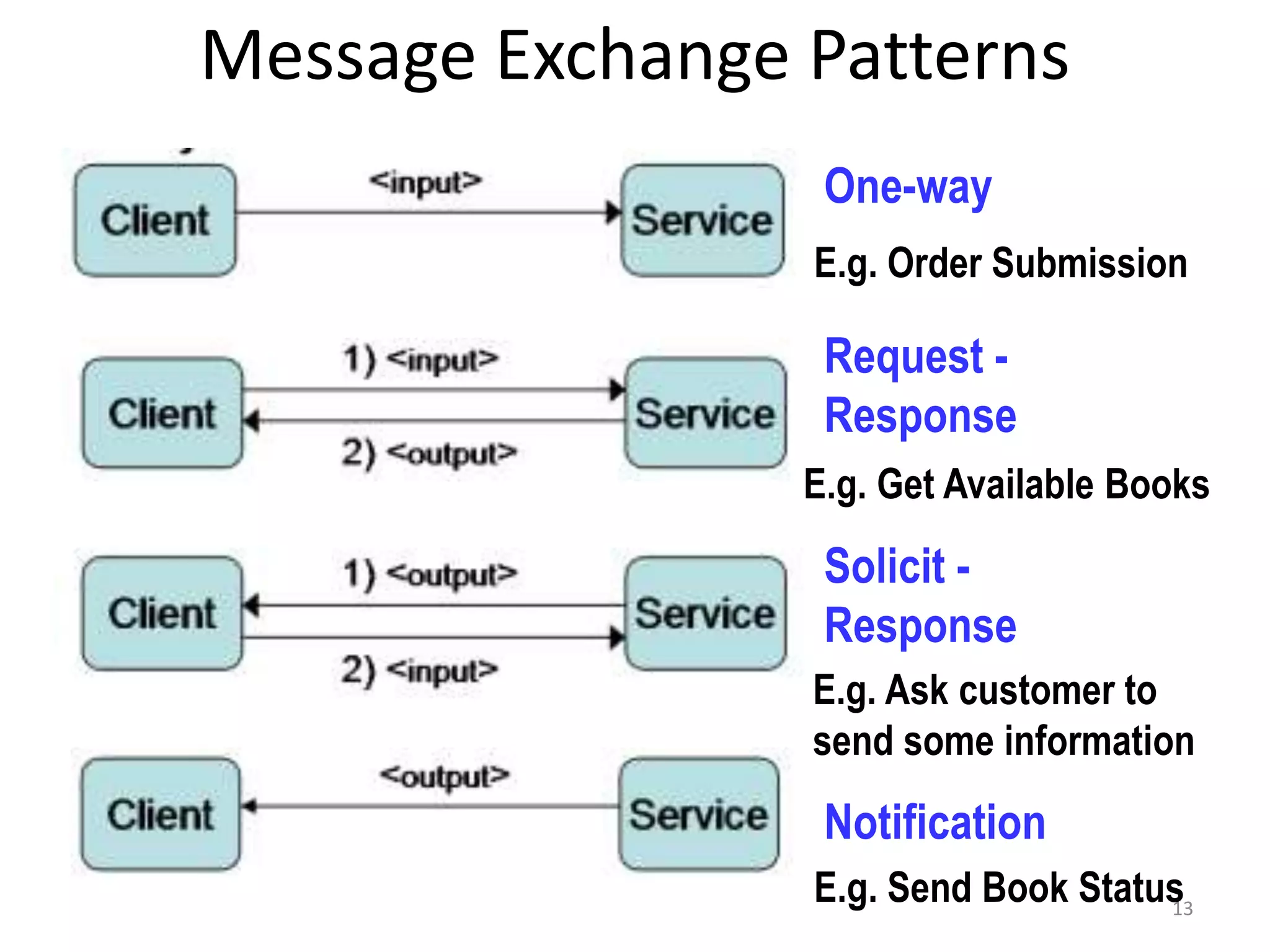 Message Exchange Patterns

Client
<input>
Service

One-way

E.g. Order Submission

Client
1) <input>
2) <output>
Service

Request - Response

E.g. Get Available Books

Client
1) <output>
2) <input>
Service

Solicit - Response

E.g. Ask customer to send some information

Client
<output>
Service

Notification

E.g. Send Book Status

13